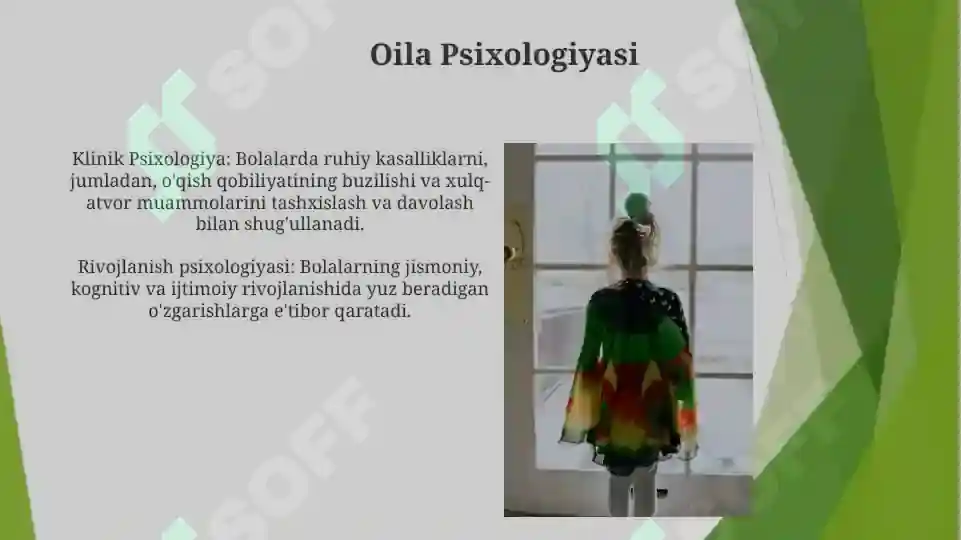 Oila Psixologiyasi

Klinik Psixologiya: Bolalarda ruhiy kasalliklarni, jumladan, o'qish qobiliyatining buzilishi va xulq-atvor muammolarini tashxislash va davolash bilan shug'ullanadi.

Rivojlanish psixologiyasi: Bolalarning jismoniy, kognitiv va ijtimoiy rivojlanishida yuz beradigan o'zgarishlarga e'tibor qaratadi.

SOFF

SOFF

SOFF